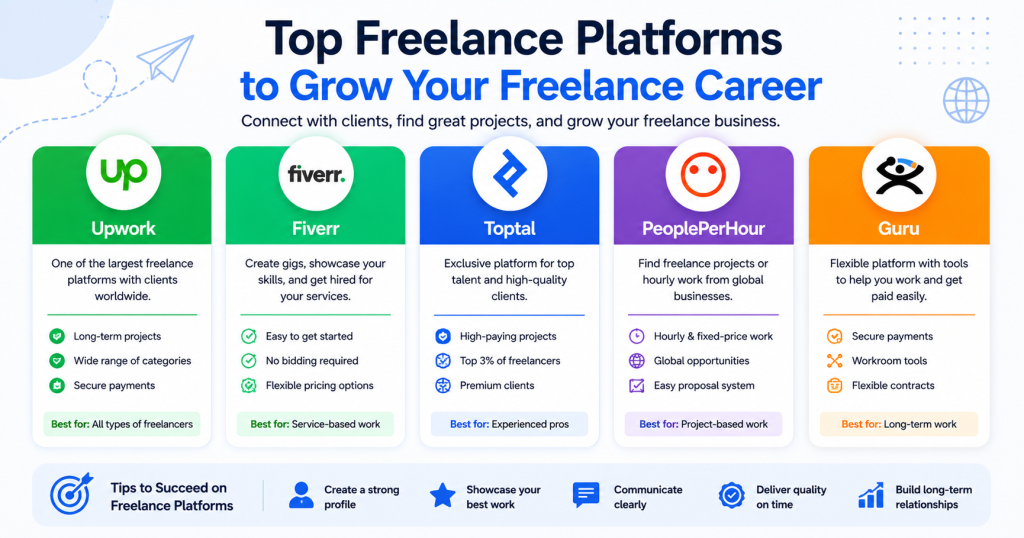 Top Freelance Platforms
to Grow Your Freelance Career

Connect with clients, find great projects, and grow your freelance business.

up
Upwork
One of the largest freelance platforms with clients worldwide.
Long-term projects
Wide range of categories
Secure payments
Best for: All types of freelancers

fiverr.
Fiverr
Create gigs, showcase your skills, and get hired for your services.
Easy to get started
No bidding required
Flexible pricing options
Best for: Service-based work

Toptal
Exclusive platform for top talent and high-quality clients.
High-paying projects
Top 3% of freelancers
Premium clients
Best for: Experienced pros

PeoplePerHour
Find freelance projects or hourly work from global businesses.
Hourly & fixed-price work
Global opportunities
Easy proposal system
Best for: Project-based work

Guru
Flexible platform with tools to help you work and get paid easily.
Secure payments
Workroom tools
Flexible contracts
Best for: Long-term work

Tips to Succeed on Freelance Platforms
Create a strong profile
Showcase your best work
Communicate clearly
Deliver quality on time
Build long-term relationships